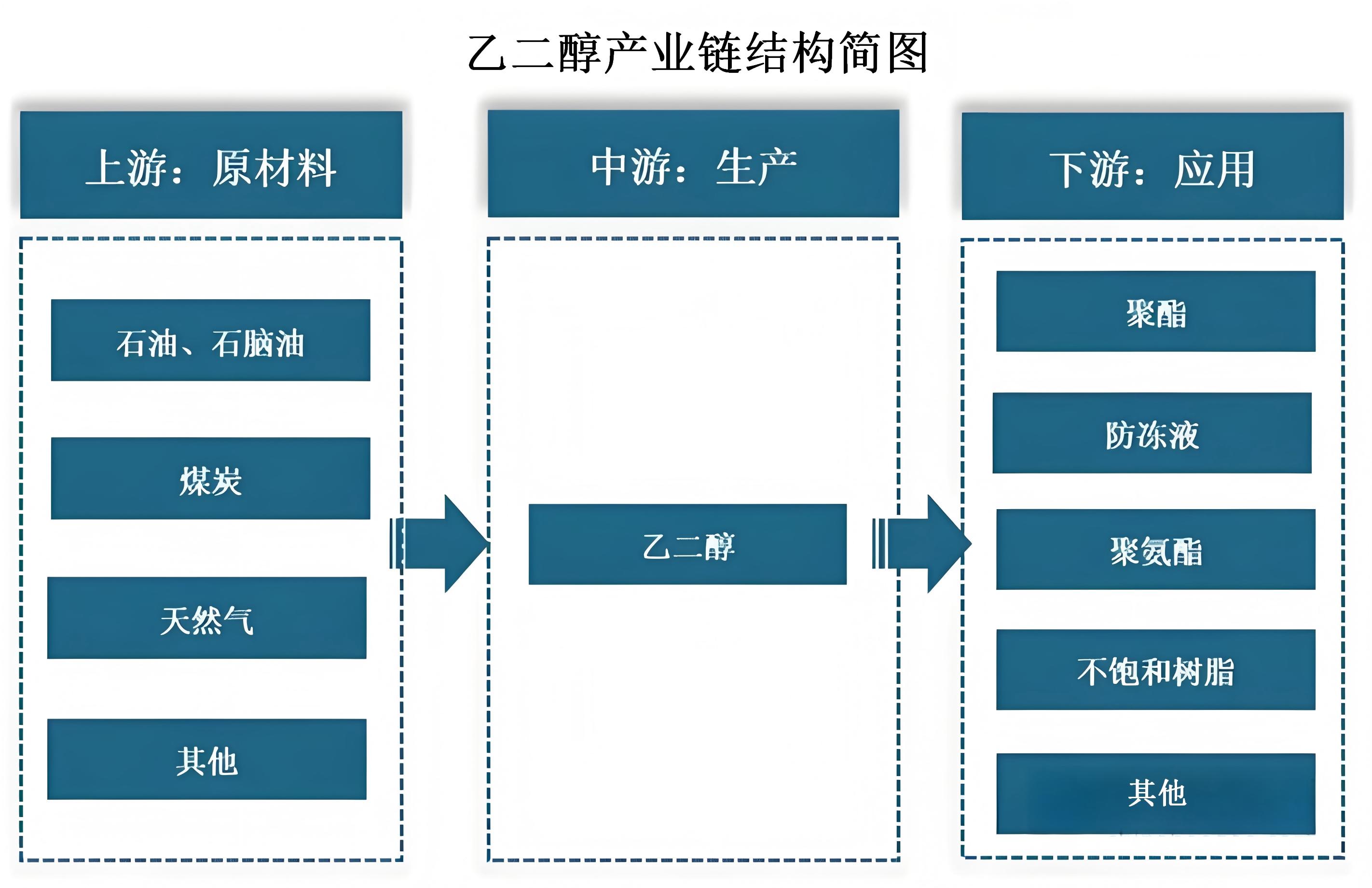 乙二醇产业链结构简图

上游：原材料

石油、石脑油

煤炭

天然气

其他

中游：生产

乙二醇

下游：应用

聚酯

防冻液

聚氨酯

不饱和树脂

其他